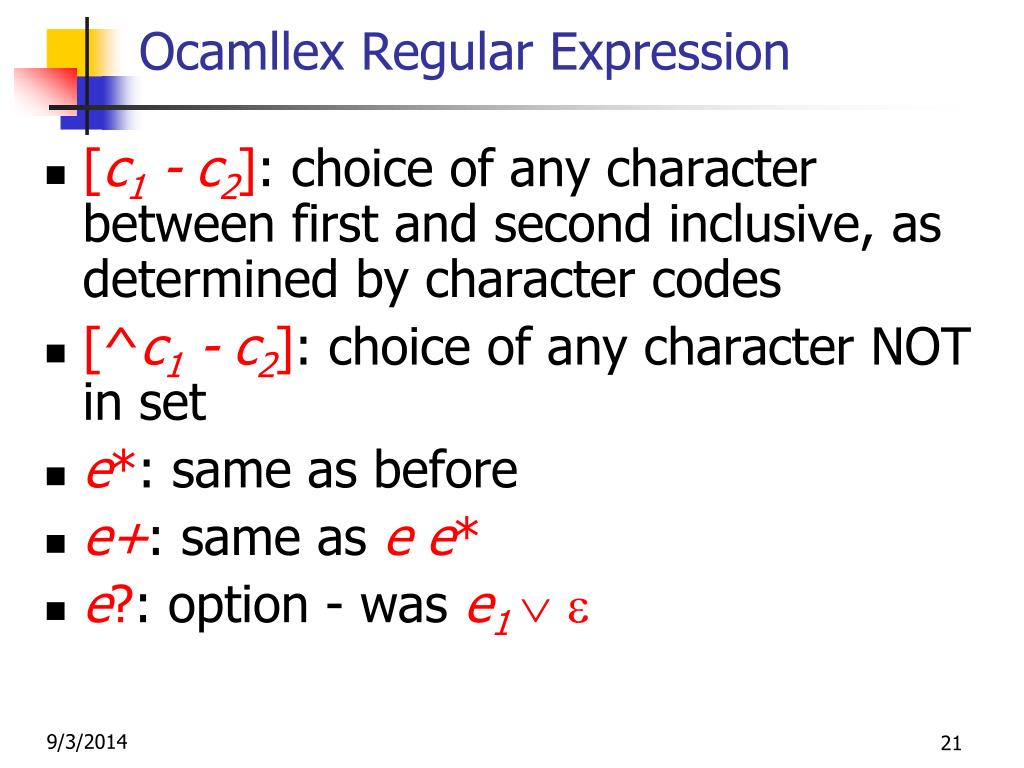 Ocamllex Regular Expression

- $[c_1 - c_2]$: choice of any character between first and second inclusive, as determined by character codes
- $[\text{^}c_1 - c_2]$: choice of any character NOT in set
- $e*$: same as before
- $e+$: same as $e\ e*$
- $e?$: option - was $e_1 \vee \varepsilon$

9/3/2014

21